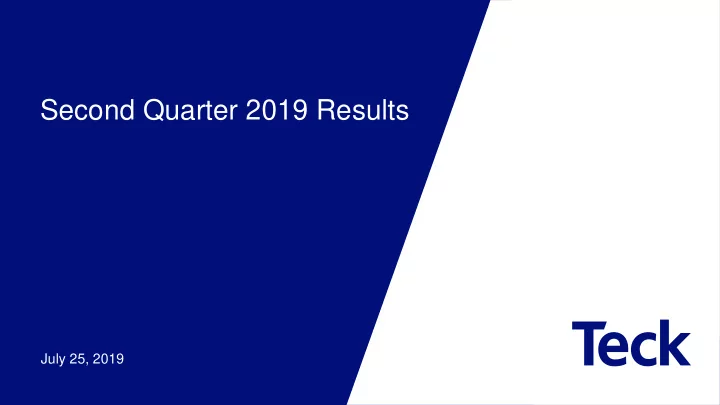 Second Quarter 2019 Results

July 25, 2019

Teck